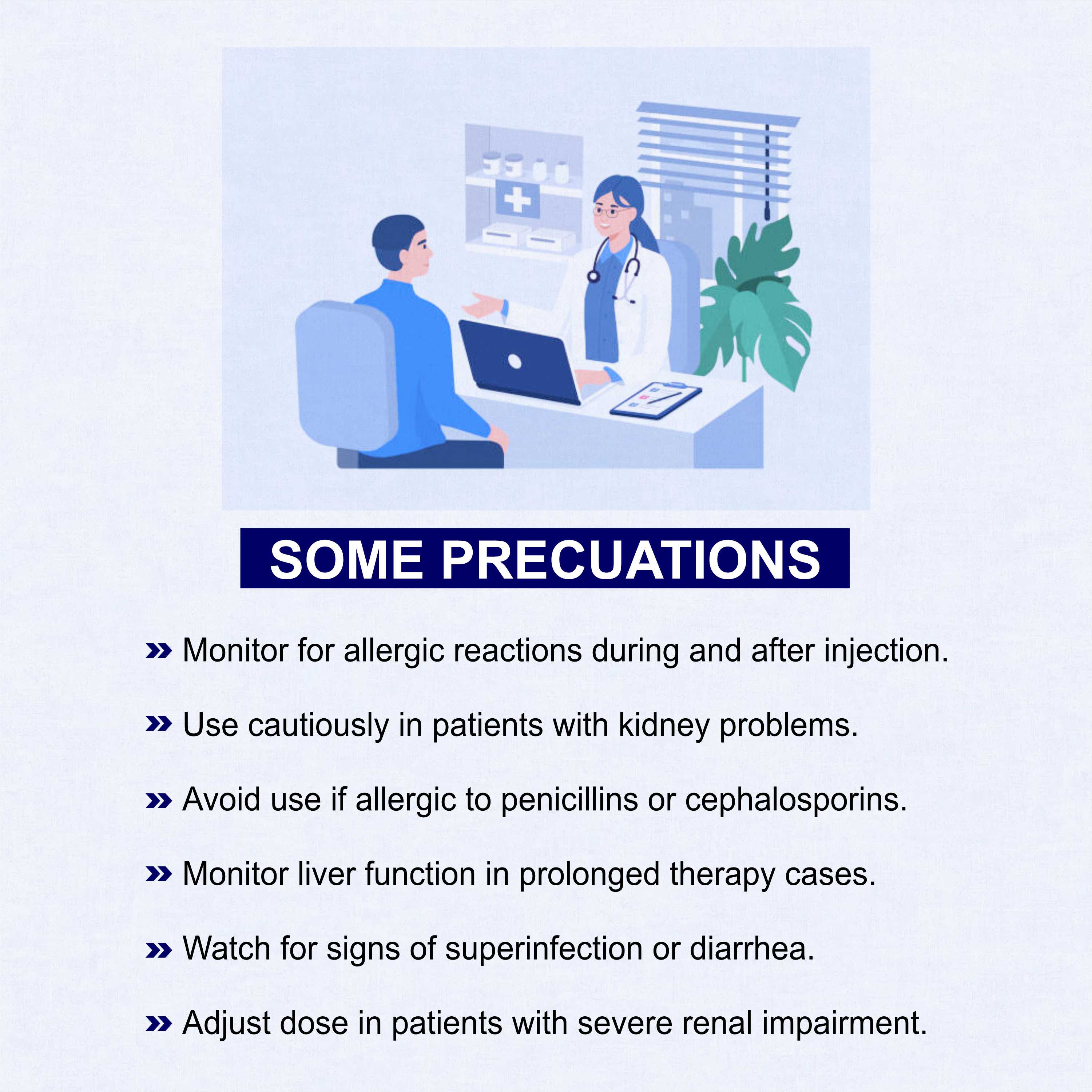 SOME PRECUATIONS

» Monitor for allergic reactions during and after injection.

» Use cautiously in patients with kidney problems.

» Avoid use if allergic to penicillins or cephalosporins.

» Monitor liver function in prolonged therapy cases.

» Watch for signs of superinfection or diarrhea.

» Adjust dose in patients with severe renal impairment.